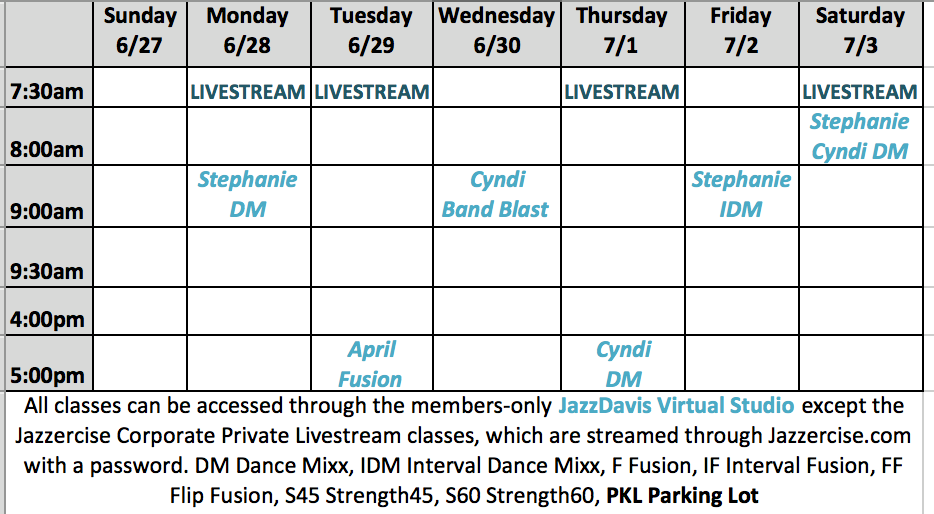 |  | Sunday 6/27 | Monday 6/28 | Tuesday 6/29 | Wednesday 6/30 | Thursday 7/1 | Friday 7/2 | Saturday 7/3 |
|---|---|---|---|---|---|---|---|
| 7:30am |  | LIVESTREAM | LIVESTREAM |  | LIVESTREAM |  | LIVESTREAM |
| 8:00am |  |  |  |  |  |  | Stephanie Cyndi DM |
| 9:00am |  | Stephanie DM |  | Cyndi Band Blast |  | Stephanie IDM |  |
| 9:30am |  |  |  |  |  |  |  |
| 4:00pm |  |  |  |  |  |  |  |
| 5:00pm |  |  | April Fusion |  | Cyndi DM |  |  |

All classes can be accessed through the members-only JazzDavis Virtual Studio except the Jazzercise Corporate Private Livestream classes, which are streamed through Jazzercise.com with a password. DM Dance Mixx, IDM Interval Dance Mixx, F Fusion, IF Interval Fusion, FF Flip Fusion, S45 Strength45, S60 Strength60, PKL Parking Lot